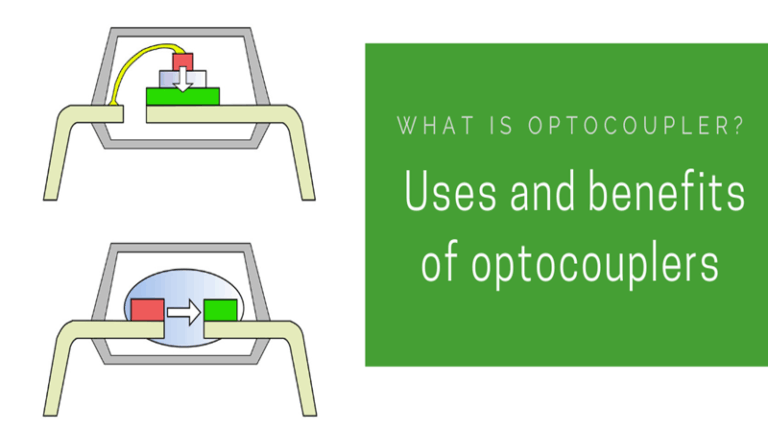 WHAT IS OPTOCOUPLER?

Uses and benefits of optocouplers